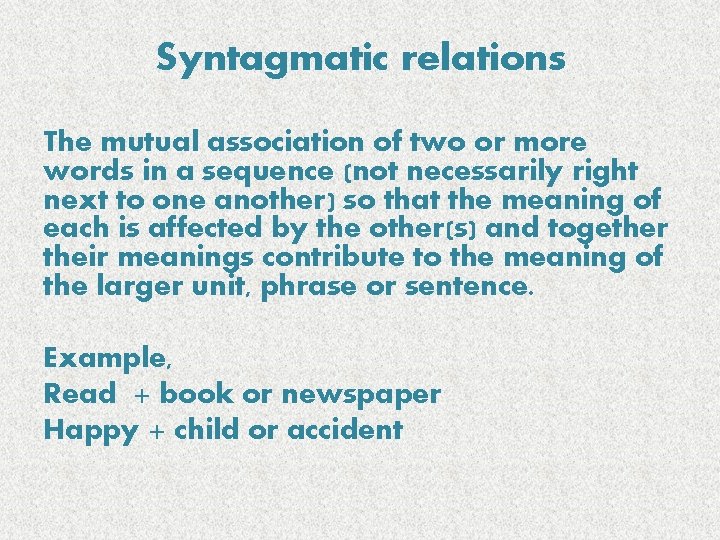 Syntagmatic relations

The mutual association of two or more words in a sequence (not necessarily right next to one another) so that the meaning of each is affected by the other(s) and together their meanings contribute to the meaning of the larger unit, phrase or sentence.

Example,
Read + book or newspaper
Happy + child or accident